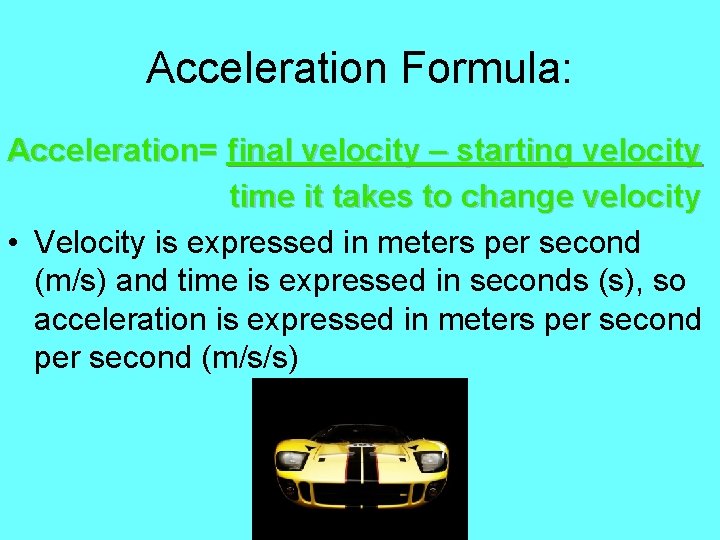 Acceleration Formula:

Acceleration= final velocity – starting velocity
time it takes to change velocity

• Velocity is expressed in meters per second (m/s) and time is expressed in seconds (s), so acceleration is expressed in meters per second per second (m/s/s)